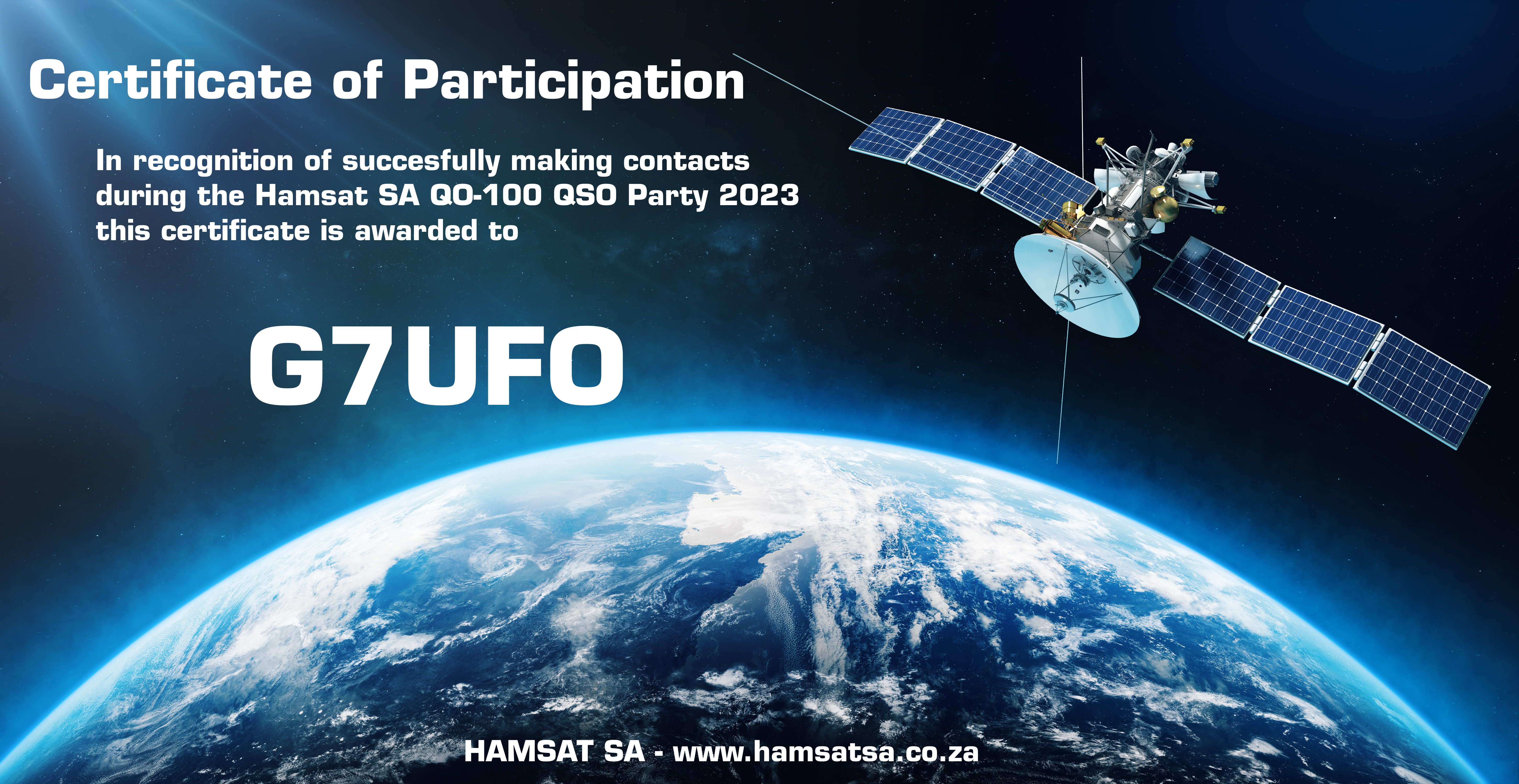 Certificate of Participation

In recognition of succesfully making contacts during the Hamsat SA QO-100 QSO Party 2023 this certificate is awarded to

G7UFO

HAMSAT SA - www.hamsatsa.co.za